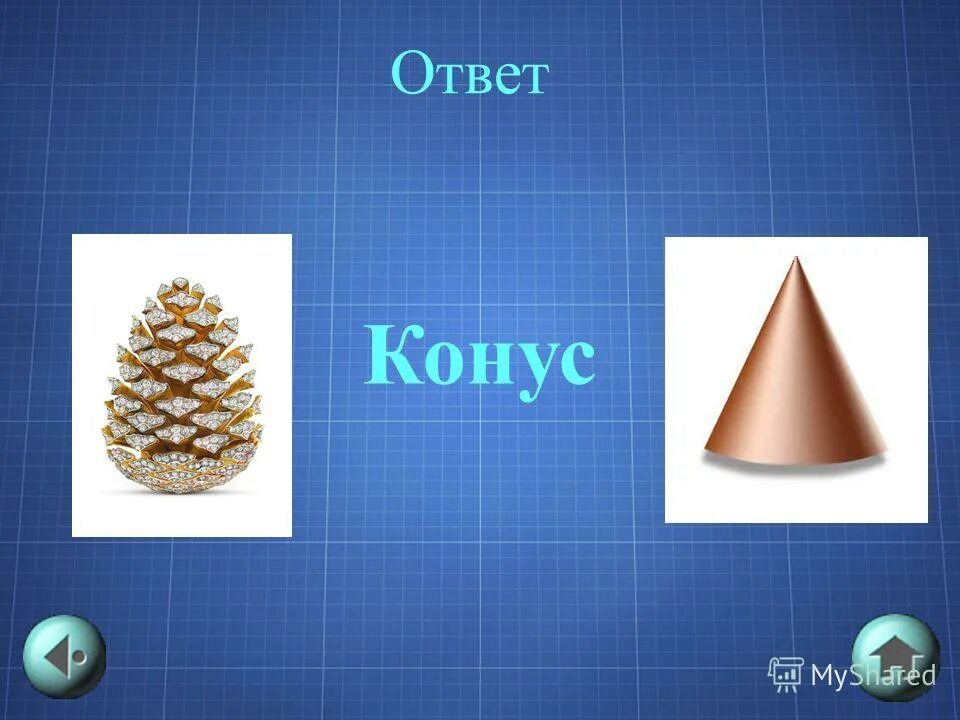 Ответ

Конус

MyShared